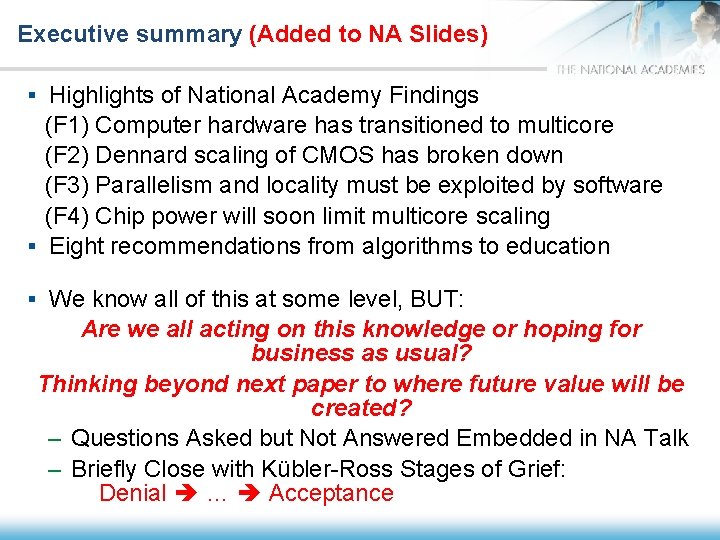 Executive summary (Added to NA Slides)

THE NATIONAL ACADEMIES

▪ Highlights of National Academy Findings
(F1) Computer hardware has transitioned to multicore
(F2) Dennard scaling of CMOS has broken down
(F3) Parallelism and locality must be exploited by software
(F4) Chip power will soon limit multicore scaling

▪ Eight recommendations from algorithms to education

▪ We know all of this at some level, BUT:

Are we all acting on this knowledge or hoping for business as usual?

Thinking beyond next paper to where future value will be created?

– Questions Asked but Not Answered Embedded in NA Talk

– Briefly Close with Kübler-Ross Stages of Grief:
Denial ➔ … ➔ Acceptance